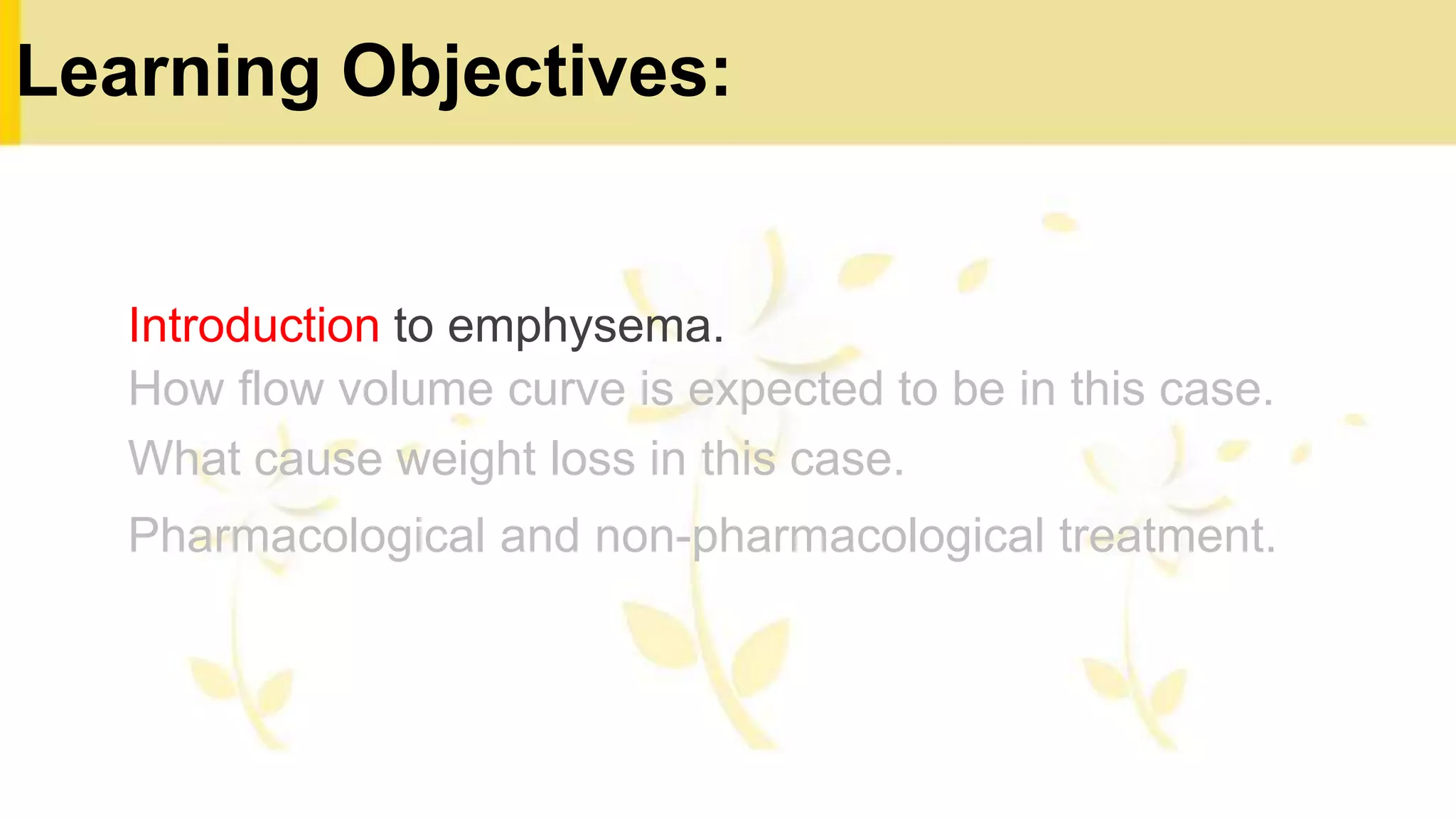 Learning Objectives:

Introduction to emphysema.

How flow volume curve is expected to be in this case.

What cause weight loss in this case.

Pharmacological and non-pharmacological treatment.